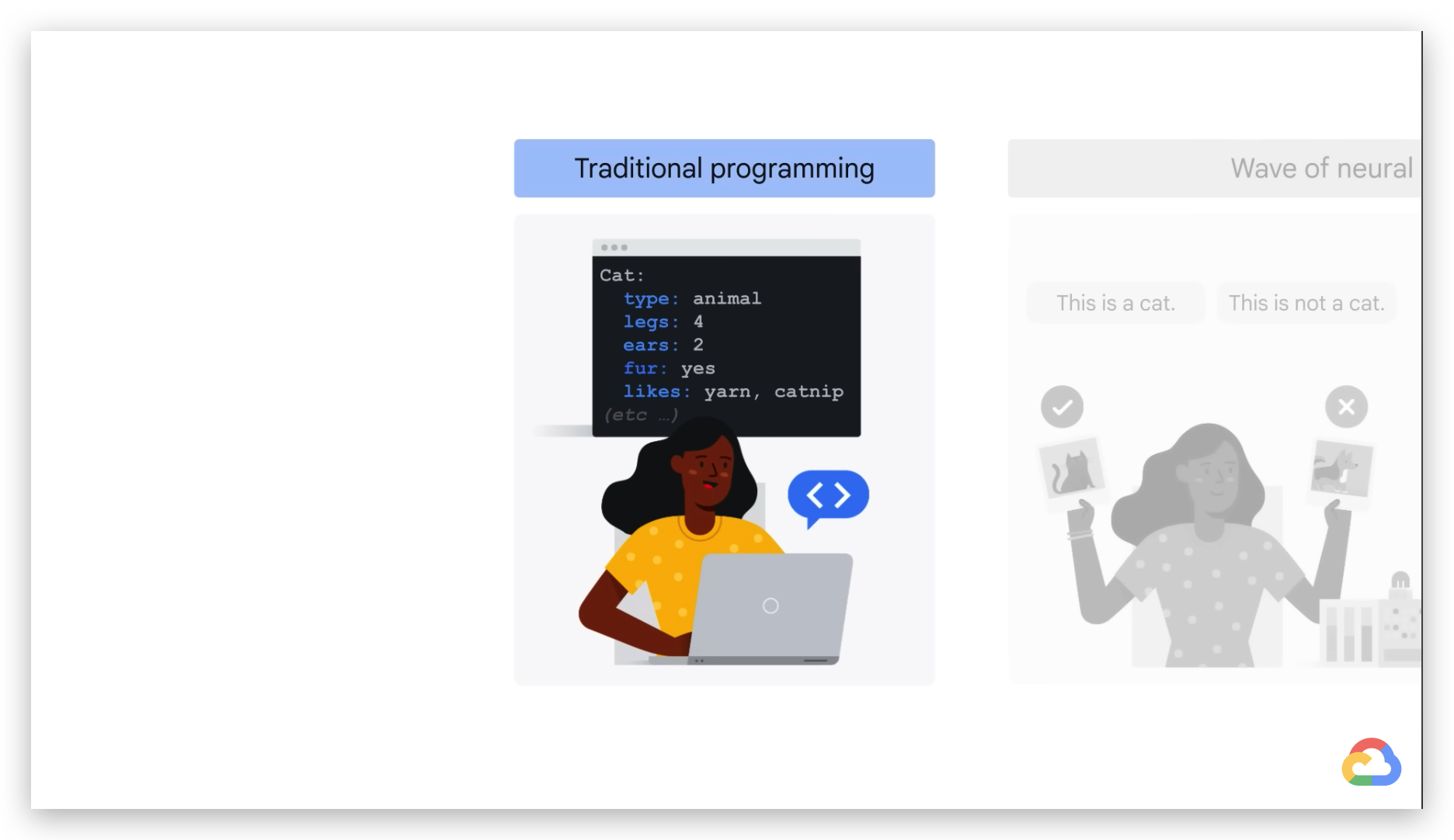 Traditional programming

Cat:
type: animal
legs: 4
ears: 2
fur: yes
likes: yarn, catnip
(etc ...)

Wave of neural

This is a cat.

This is not a cat.